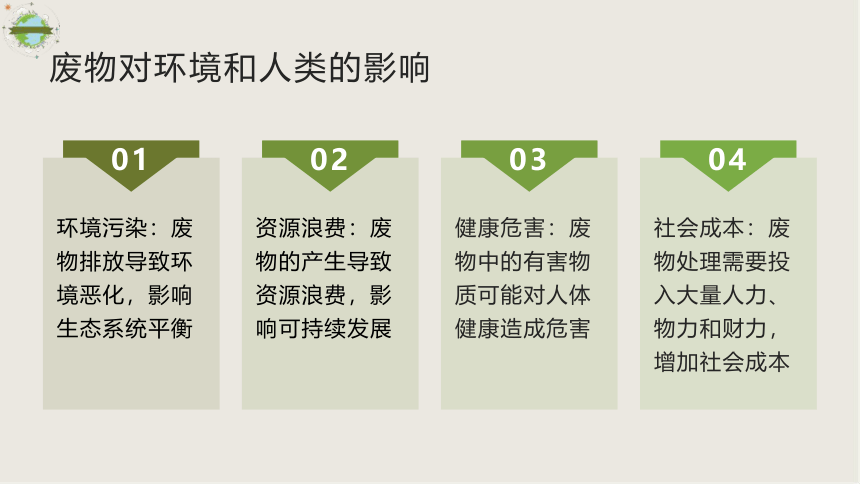 废物对环境和人类的影响

01

环境污染：废物排放导致环境恶化，影响生态系统平衡

02

资源浪费：废物的产生导致资源浪费，影响可持续发展

03

健康危害：废物中的有害物质可能对人体健康造成危害

04

社会成本：废物处理需要投入大量人力、物力和财力，增加社会成本